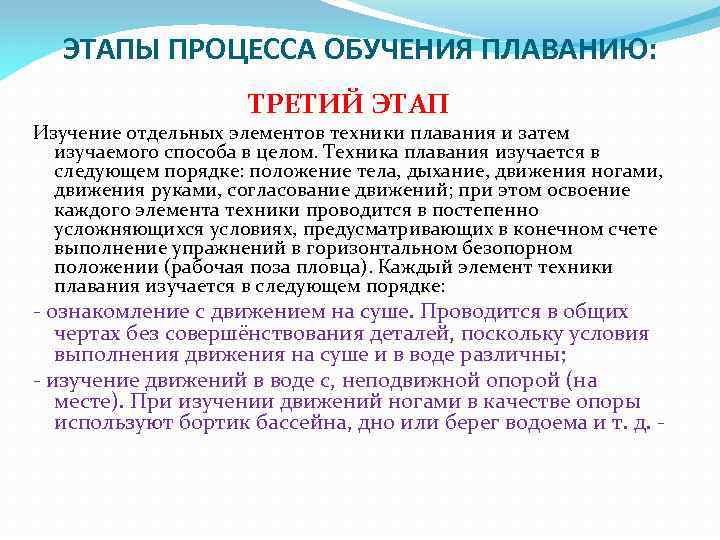 ЭТАПЫ ПРОЦЕССА ОБУЧЕНИЯ ПЛАВАНИЮ:

ТРЕТИЙ ЭТАП

Изучение отдельных элементов техники плавания и затем изучаемого способа в целом. Техника плавания изучается в следующем порядке: положение тела, дыхание, движения ногами, движения руками, согласование движений; при этом освоение каждого элемента техники проводится в постепенно усложняющихся условиях, предусматривающих в конечном счете выполнение упражнений в горизонтальном безопорном положении (рабочая поза пловца). Каждый элемент техники плавания изучается в следующем порядке:

- ознакомление с движением на суше. Проводится в общих чертах без совершёнствования деталей, поскольку условия выполнения движения на суше и в воде различны;

- изучение движений в воде с, неподвижной опорой (на месте). При изучении движений ногами в качестве опоры используют бортик бассейна, дно или берег водоема и т. д. -